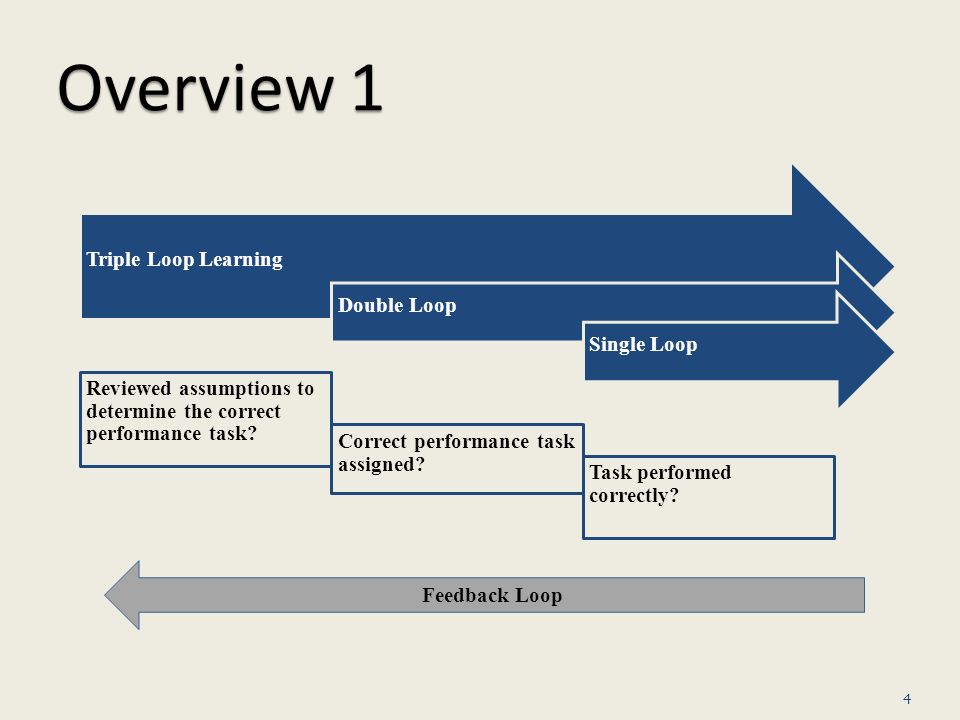 Overview 1

Triple Loop Learning

Double Loop

Single Loop

Reviewed assumptions to determine the correct performance task?

Correct performance task assigned?

Task performed correctly?

Feedback Loop

4